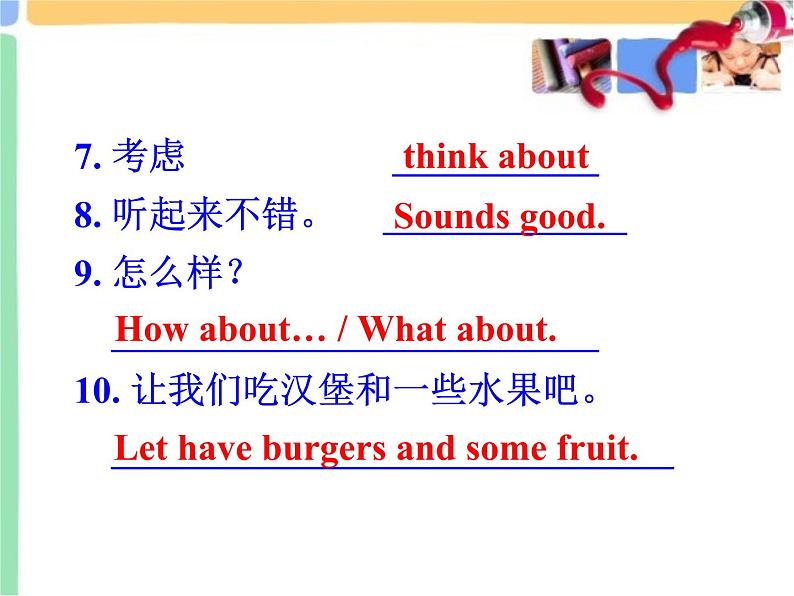 7. 考虑 think about

8. 听起来不错。 Sounds good.

9. 怎么样？

How about… / What about.

10. 让我们吃汉堡和一些水果吧。

Let have burgers and some fruit.